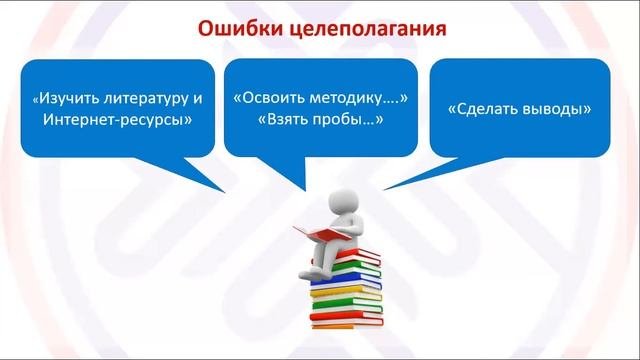 Ошибки целеполагания

«Изучить литературу и Интернет-ресурсы»

«Освоить методику….»
«Взять пробы…»

«Сделать выводы»